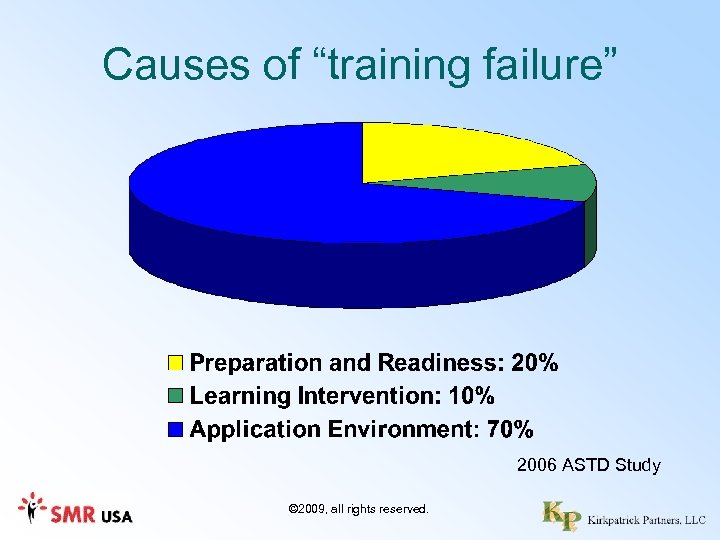 Causes of “training failure”

Preparation and Readiness: 20%
Learning Intervention: 10%
Application Environment: 70%

2006 ASTD Study

SMR USA

©2009, all rights reserved.

KP Kirkpatrick Partners, LLC